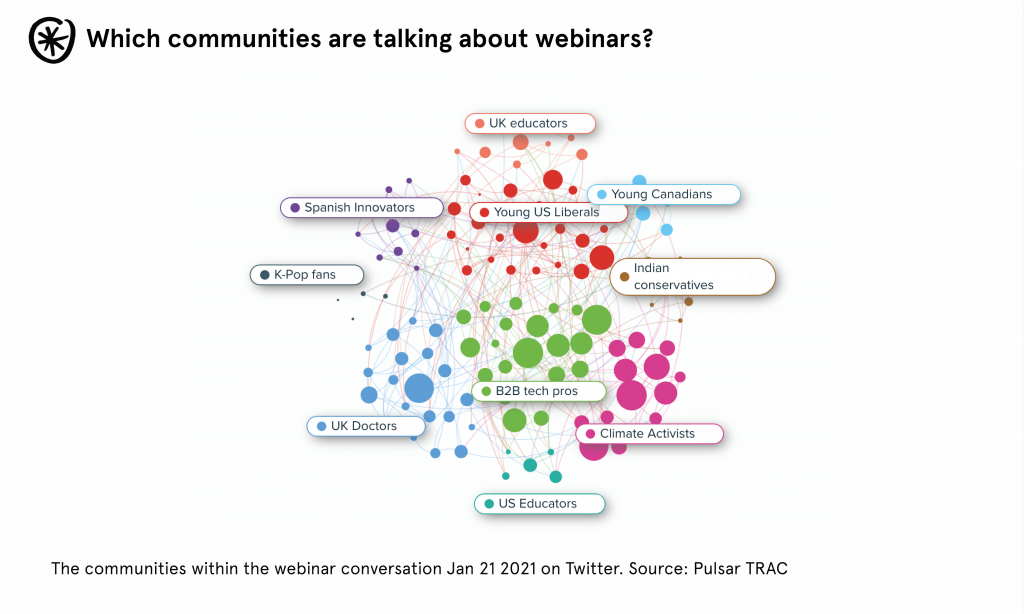 Which communities are talking about webinars?

UK educators

Young Canadians

Spanish Innovators

Young US Liberals

K-Pop fans

Indian conservatives

B2B tech pros

UK Doctors

Climate Activists

US Educators

The communities within the webinar conversation Jan 21 2021 on Twitter. Source: Pulsar TRAC